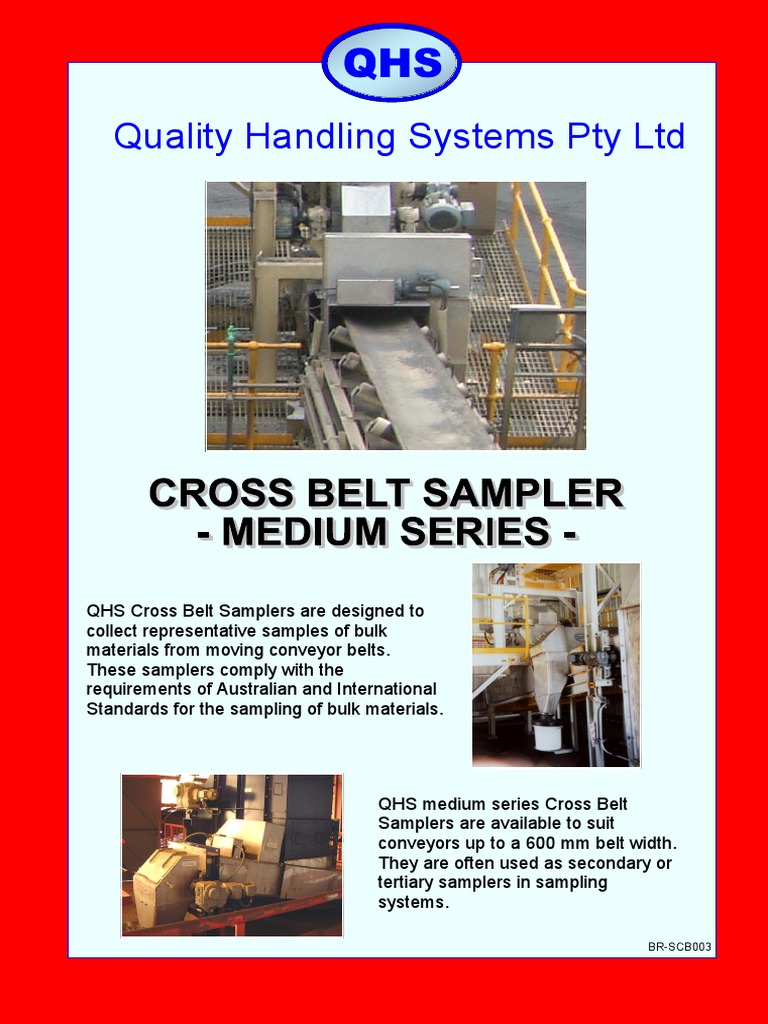 QHS

Quality Handling Systems Pty Ltd

CROSS BELT SAMPLER
- MEDIUM SERIES -

QHS Cross Belt Samplers are designed to collect representative samples of bulk materials from moving conveyor belts. These samplers comply with the requirements of Australian and International Standards for the sampling of bulk materials.

QHS medium series Cross Belt Samplers are available to suit conveyors up to a 600 mm belt width. They are often used as secondary or tertiary samplers in sampling systems.

BR-SCB003